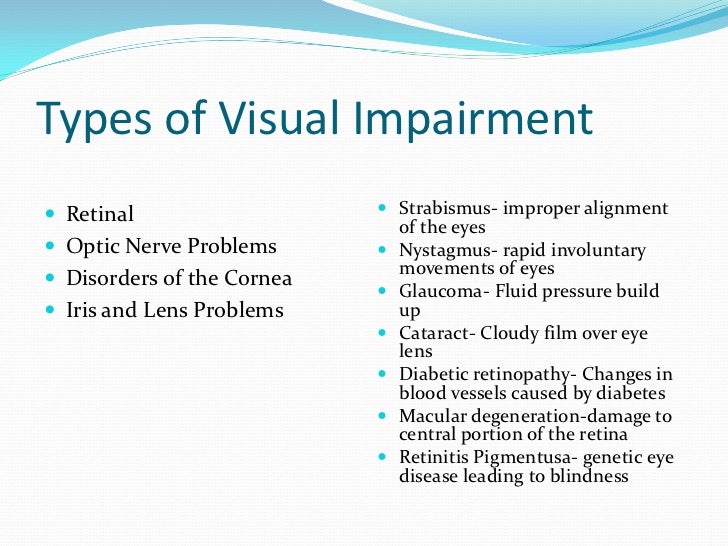 Types of Visual Impairment

- Retinal
- Optic Nerve Problems
- Disorders of the Cornea
- Iris and Lens Problems

- Strabismus- improper alignment of the eyes
- Nystagmus- rapid involuntary movements of eyes
- Glaucoma- Fluid pressure build up
- Cataract- Cloudy film over eye lens
- Diabetic retinopathy- Changes in blood vessels caused by diabetes
- Macular degeneration-damage to central portion of the retina
- Retinitis Pigmentusa- genetic eye disease leading to blindness